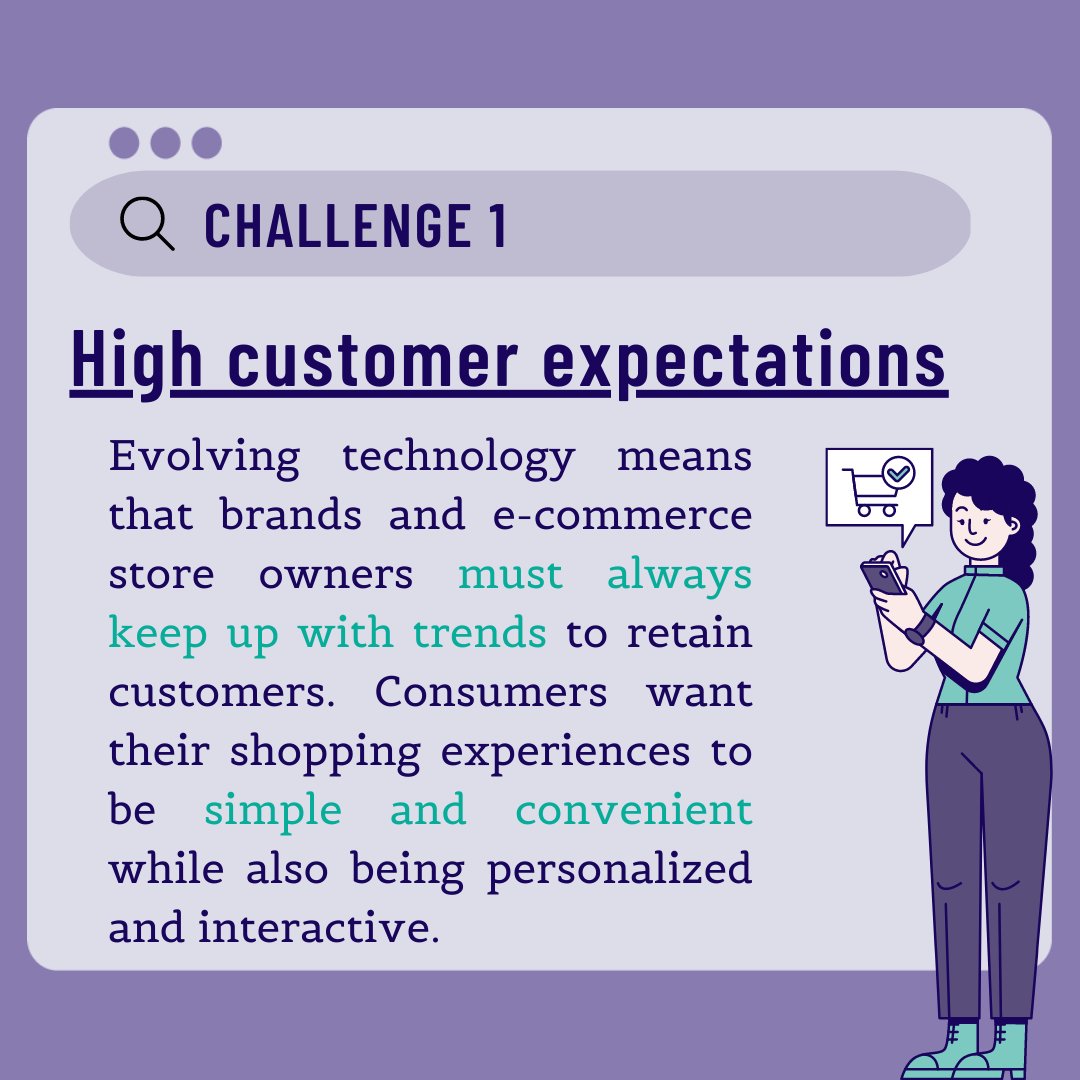 CHALLENGE 1

High customer expectations

Evolving technology means that brands and e-commerce store owners must always keep up with trends to retain customers. Consumers want their shopping experiences to be simple and convenient while also being personalized and interactive.